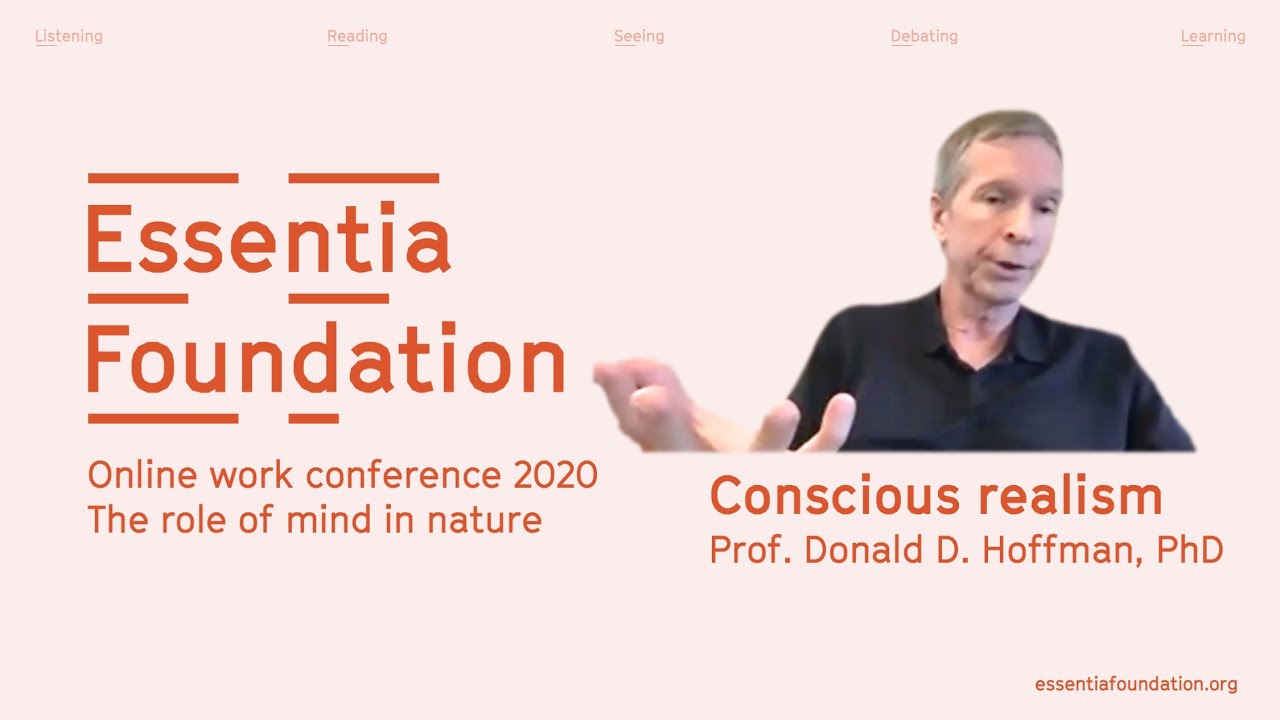 Listening Reading Seeing Debating Learning

Essentia Foundation

Online work conference 2020
The role of mind in nature

Conscious realism
Prof. Donald D. Hoffman, PhD

essentiafoundation.org